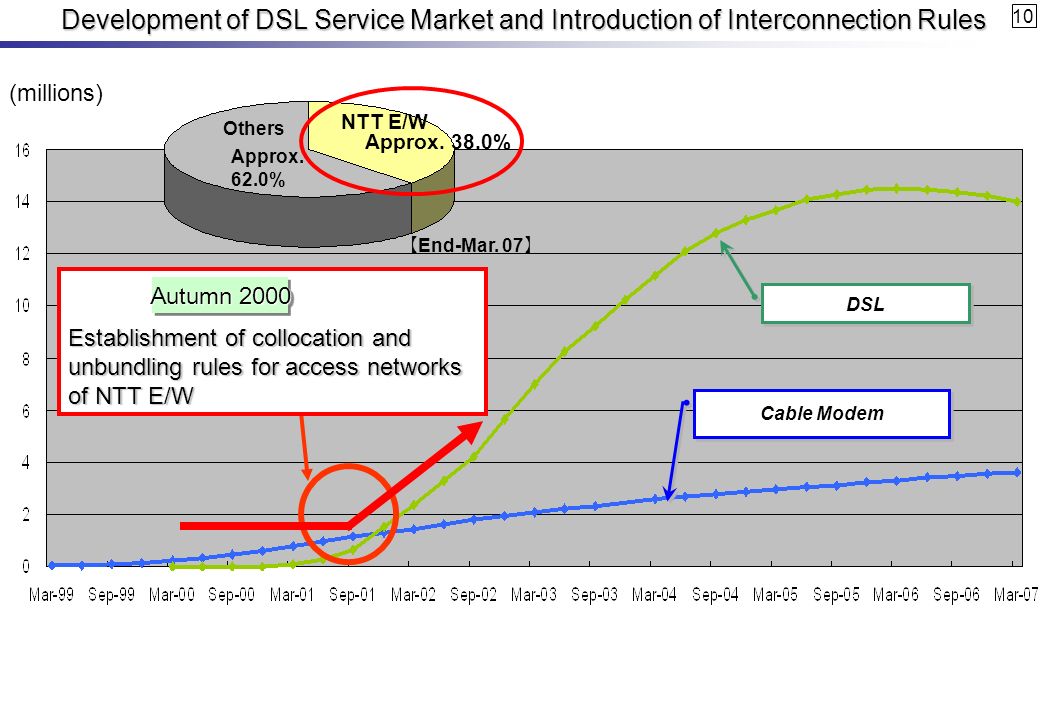 Development of DSL Service Market and Introduction of Interconnection Rules

10

(millions)

Others
Approx. 62.0%

NTT E/W
Approx. 38.0%

【End-Mar. 07】

Autumn 2000

Establishment of collocation and unbundling rules for access networks of NTT E/W

DSL

Cable Modem

16
14
12
10
8
6
4
2
0

Mar-99 Sep-99 Mar-00 Sep-00 Mar-01 Sep-01 Mar-02 Sep-02 Mar-03 Sep-03 Mar-04 Sep-04 Mar-05 Sep-05 Mar-06 Sep-06 Mar-07